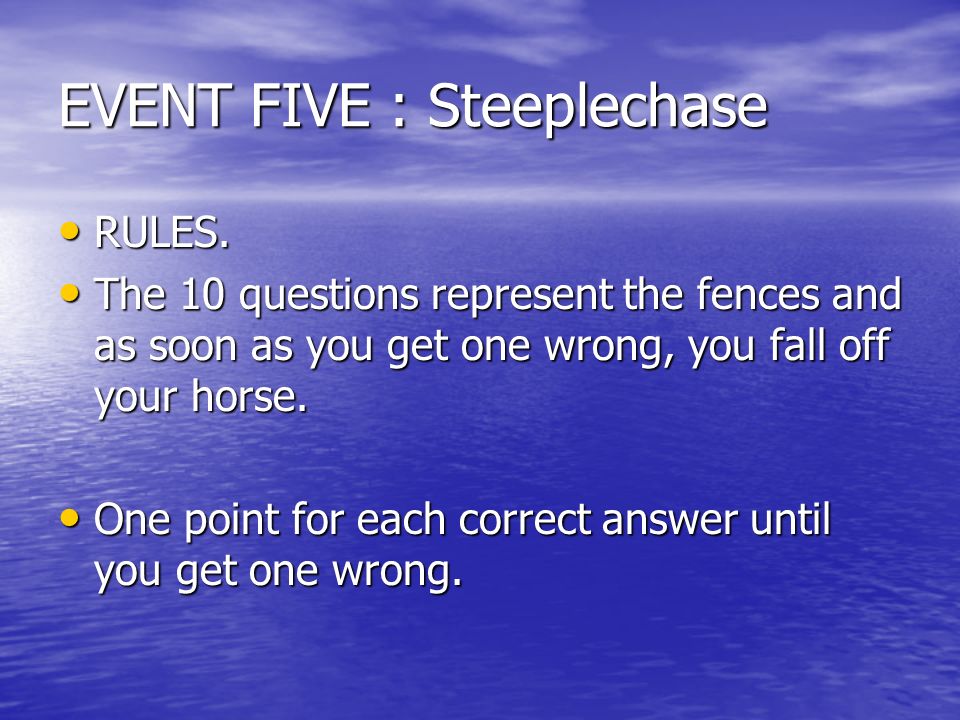 EVENT FIVE : Steeplechase

• RULES.
• The 10 questions represent the fences and as soon as you get one wrong, you fall off your horse.

• One point for each correct answer until you get one wrong.